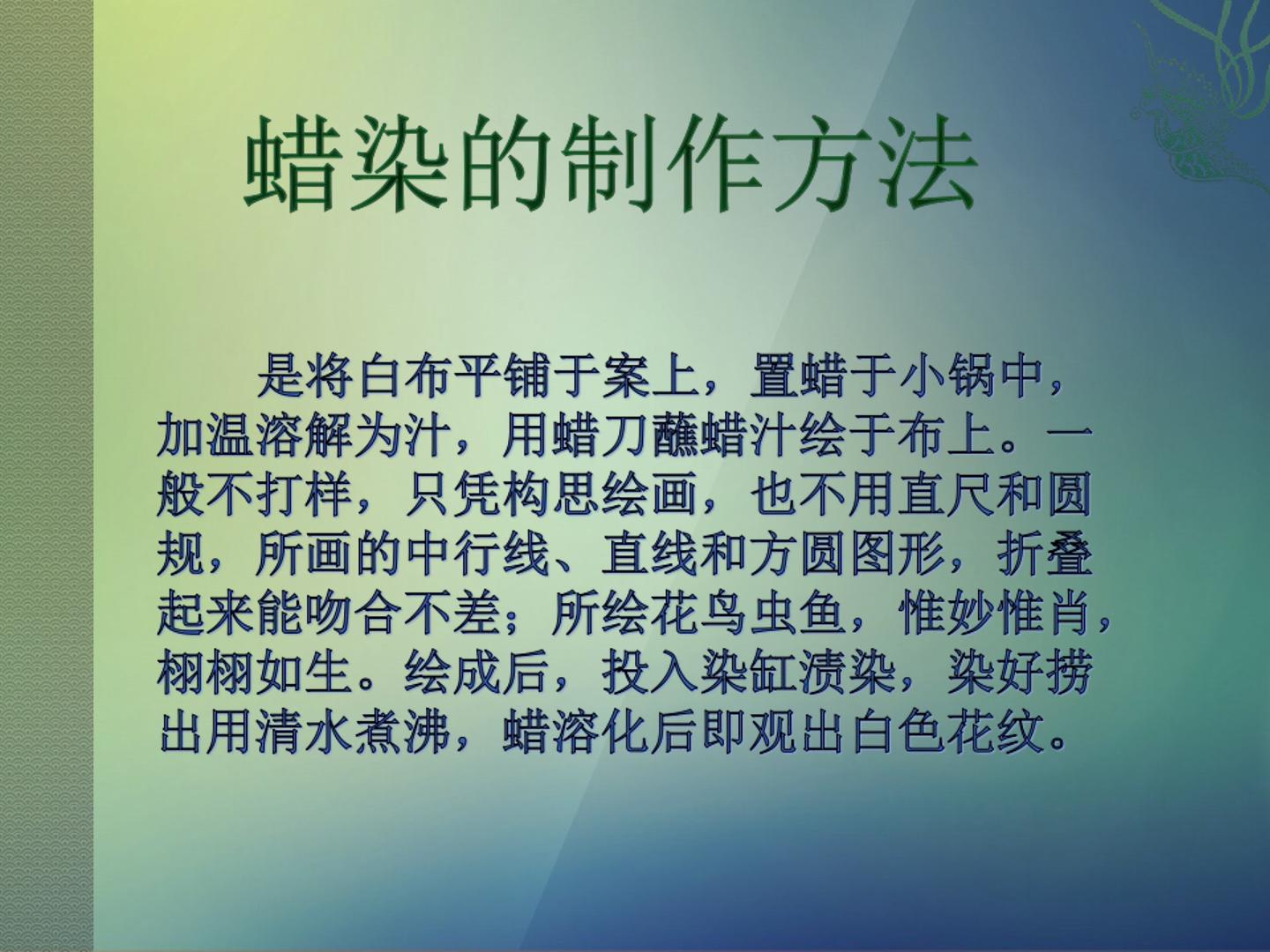 蜡染的制作方法

是将白布平铺于案上，置蜡于小锅中，加温溶解为汁，用蜡刀蘸蜡汁绘于布上。一般不打样，只凭构思绘画，也不用直尺和圆规，所画的中行线、直线和方圆图形，折叠起来能吻合不差；所绘花鸟虫鱼，惟妙惟肖，栩栩如生。绘成后，投入染缸渍染，染好捞出用清水煮沸，蜡溶化后即观出白色花纹。